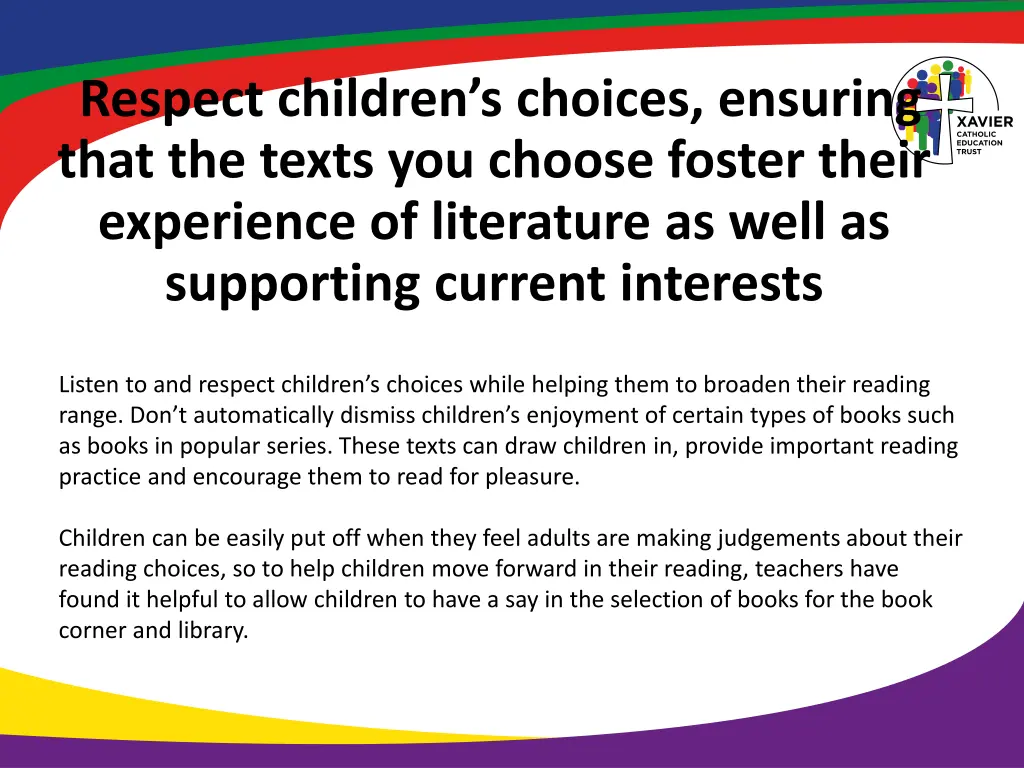 Respect children's choices, ensuring that the texts you choose foster their experience of literature as well as supporting current interests

XAVIER
CATHOLIC
EDUCATION
TRUST

Listen to and respect children's choices while helping them to broaden their reading range. Don't automatically dismiss children's enjoyment of certain types of books such as books in popular series. These texts can draw children in, provide important reading practice and encourage them to read for pleasure.

Children can be easily put off when they feel adults are making judgements about their reading choices, so to help children move forward in their reading, teachers have found it helpful to allow children to have a say in the selection of books for the book corner and library.